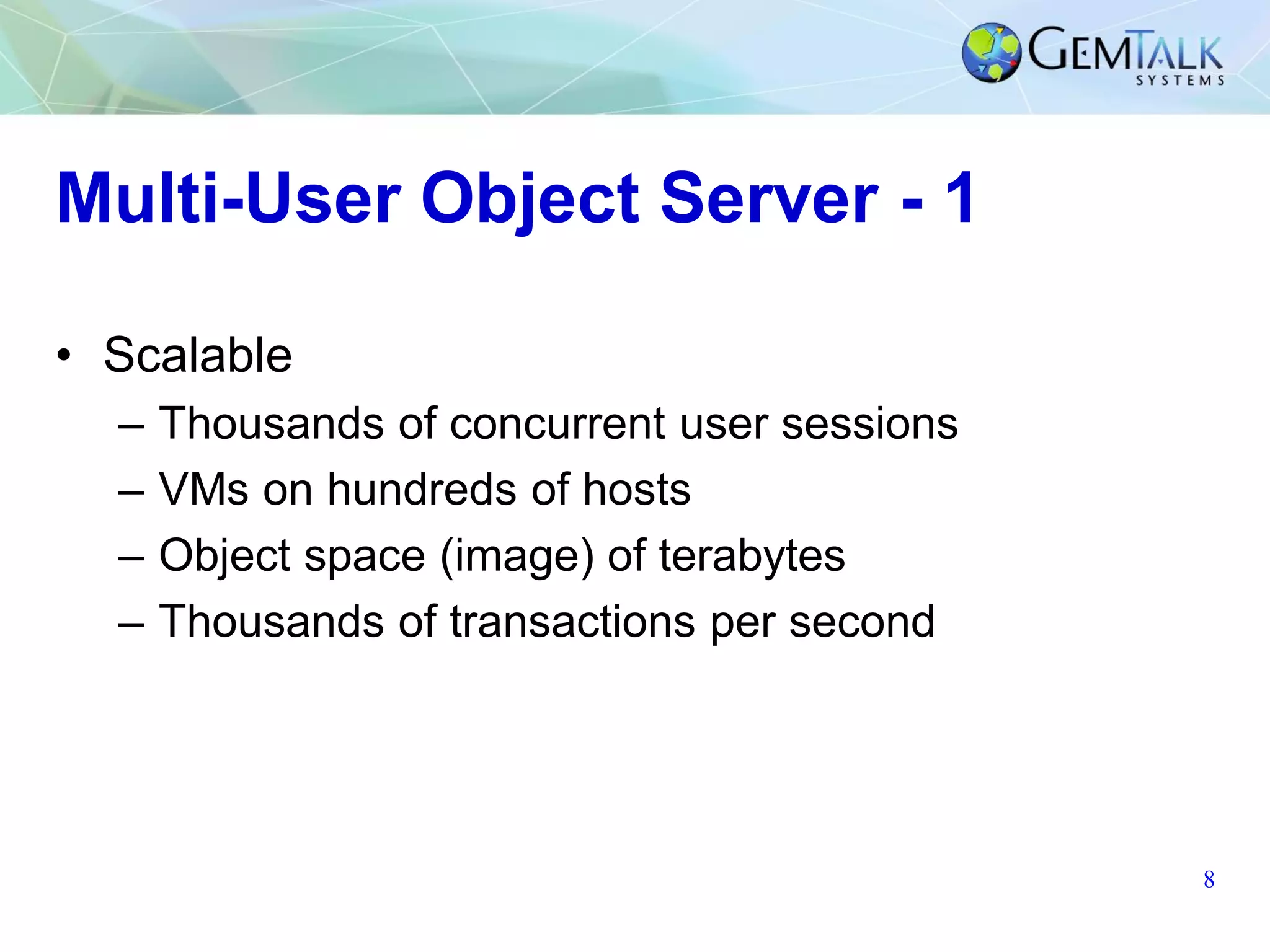 GEMTALK SYSTEMS

Multi-User Object Server - 1

• Scalable
– Thousands of concurrent user sessions
– VMs on hundreds of hosts
– Object space (image) of terabytes
– Thousands of transactions per second

8